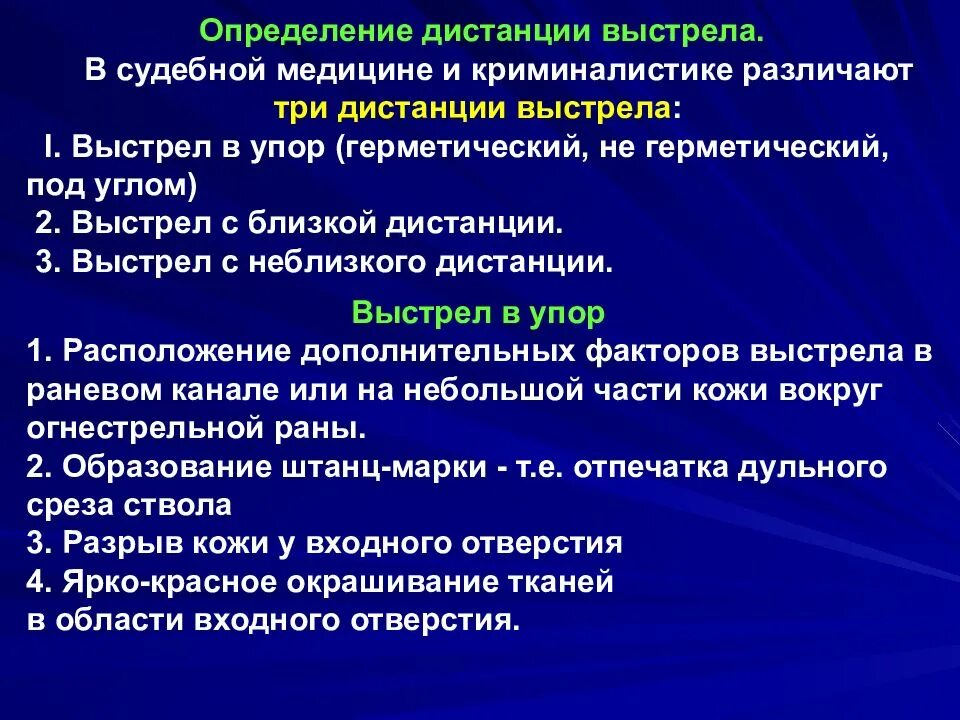 Определение дистанции выстрела.

В судебной медицине и криминалистике различают три дистанции выстрела:

I. Выстрел в упор (герметический, не герметический, под углом)

2. Выстрел с близкой дистанции.

3. Выстрел с неблизкого дистанции.

Выстрел в упор

1. Расположение дополнительных факторов выстрела в раневом канале или на небольшой части кожи вокруг огнестрельной раны.

2. Образование штанц-марки - т.е. отпечатка дульного среза ствола

3. Разрыв кожи у входного отверстия

4. Ярко-красное окрашивание тканей в области входного отверстия.